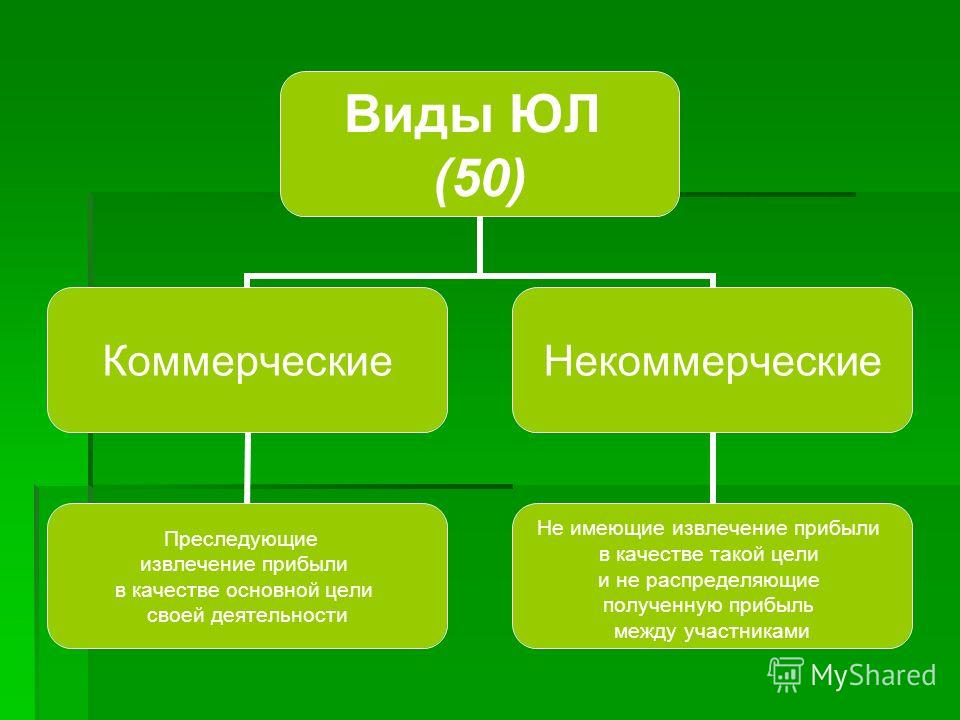 Виды ЮЛ
(50)

Коммерческие

Некоммерческие

Преследующие извлечение прибыли в качестве основной цели своей деятельности

Не имеющие извлечение прибыли в качестве такой цели и не распределяющие полученную прибыль между участниками

MyShared